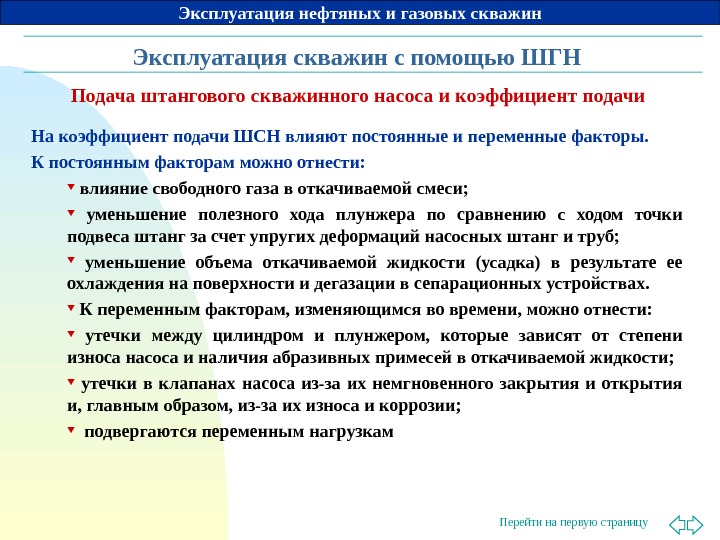 Эксплуатация нефтяных и газовых скважин

Эксплуатация скважин с помощью ШГН

Подача штангового скважинного насоса и коэффициент подачи

На коэффициент подачи ШСН влияют постоянные и переменные факторы.

К постоянным факторам можно отнести:

влияние свободного газа в откачиваемой смеси;

уменьшение полезного хода плунжера по сравнению с ходом точки подвеса штанг за счет упругих деформаций насосных штанг и труб;

уменьшение объема откачиваемой жидкости (усадка) в результате ее охлаждения на поверхности и дегазации в сепарационных устройствах.

К переменным факторам, изменяющимся во времени, можно отнести:

утечки между цилиндром и плунжером, которые зависят от степени износа насоса и наличия абразивных примесей в откачиваемой жидкости;

утечки в клапанах насоса из-за их немгновенного закрытия и открытия и, главным образом, из-за их износа и коррозии;

подвергаются переменным нагрузкам

Перейти на первую страницу